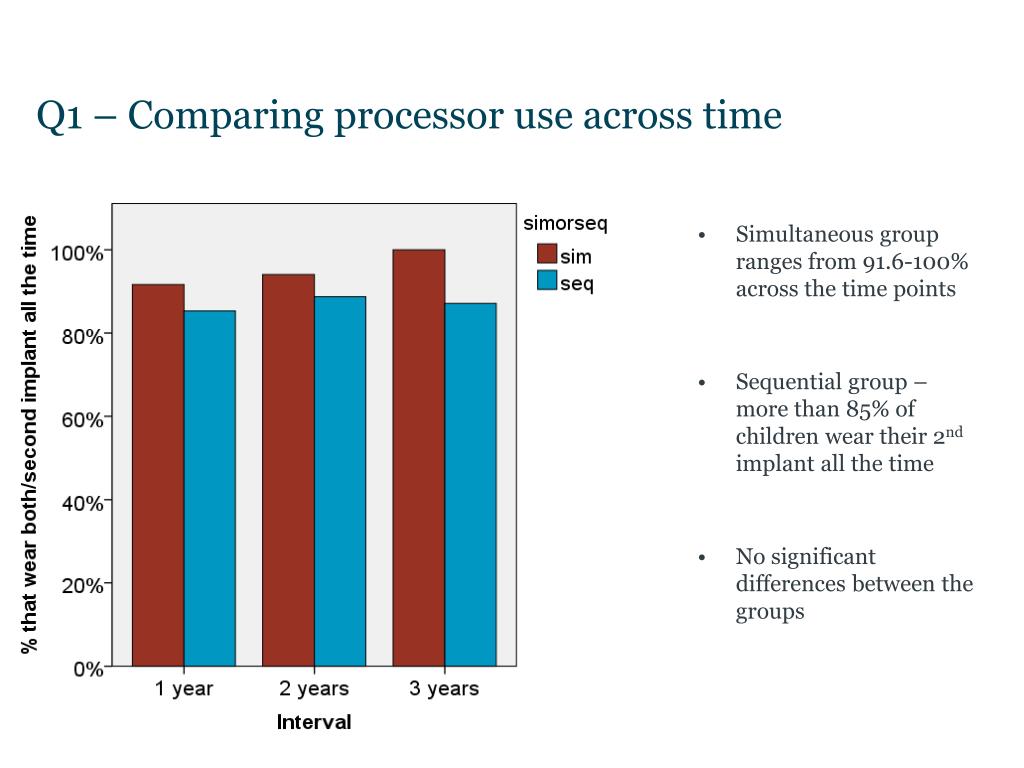 Q1 – Comparing processor use across time

% that wear both/second implant all the time

100%
80%
60%
40%
20%
0%

1 year
2 years
3 years

Interval

simorseq
sim
seq

• Simultaneous group ranges from 91.6-100% across the time points

• Sequential group – more than 85% of children wear their 2$^{nd}$ implant all the time

• No significant differences between the groups